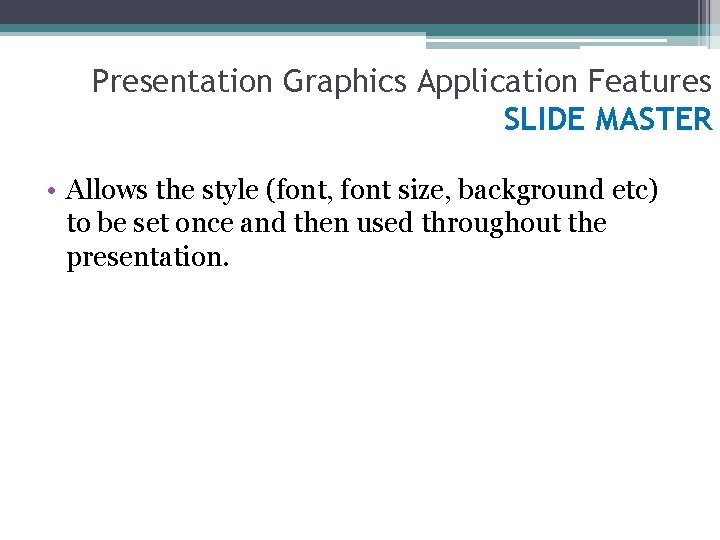 Presentation Graphics Application Features
SLIDE MASTER

• Allows the style (font, font size, background etc) to be set once and then used throughout the presentation.